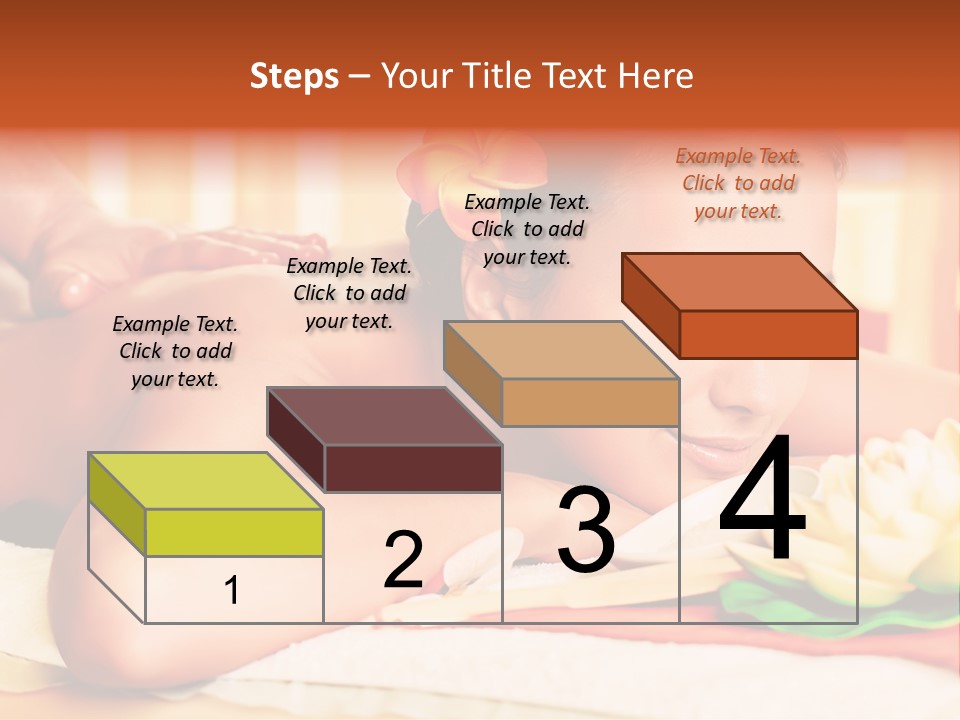 Steps – Your Title Text Here

Example Text. Click to add your text.

Example Text. Click to add your text.

Example Text. Click to add your text.

Example Text. Click to add your text.

1

2

3

4